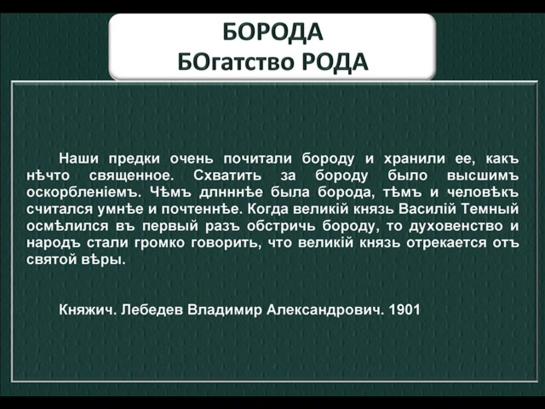 БОРОДА
БОгатство РОДА

Наши предки очень почитали бороду и хранили ее, какъ нѣчто священное. Схватить за бороду было высшимъ оскорбленіемъ. Чѣмъ длнннѣе была борода, тѣмъ и человѣкъ считался умнѣе и почтеннѣе. Когда великій князь Василій Темный осмѣлился въ первый разъ обстричь бороду, то духовенство и народъ стали громко говорить, что великій князь отрекается отъ святой вѣры.

Княжич. Лебедев Владимир Александрович. 1901